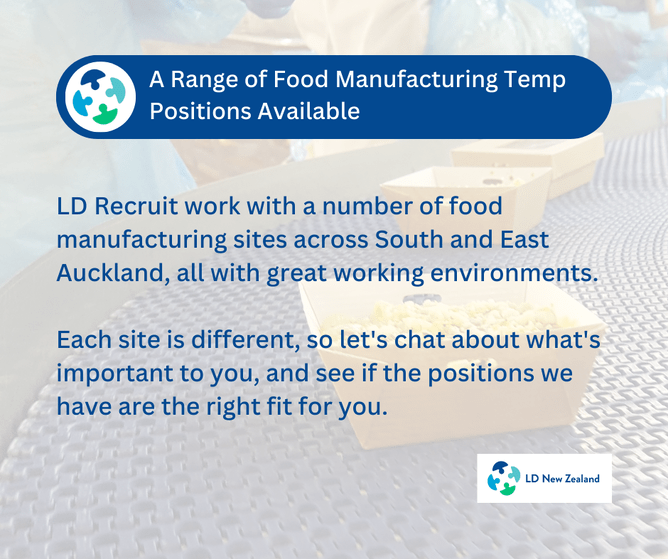 A Range of Food Manufacturing Temp Positions Available

LD Recruit work with a number of food manufacturing sites across South and East Auckland, all with great working environments.

Each site is different, so let's chat about what's important to you, and see if the positions we have are the right fit for you.

LD New Zealand